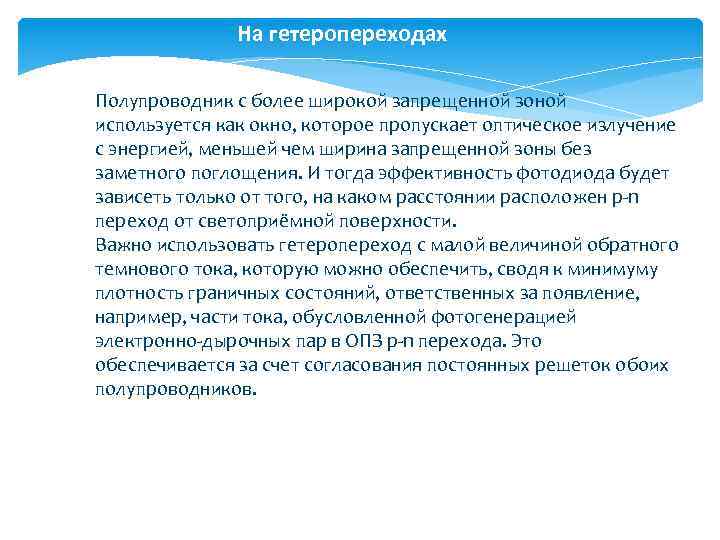 На гетеропереходах

Полупроводник с более широкой запрещенной зоной используется как окно, которое пропускает оптическое излучение с энергией, меньшей чем ширина запрещенной зоны без заметного поглощения. И тогда эффективность фотодиода будет зависеть только от того, на каком расстоянии расположен p-n переход от светоприёмной поверхности.
Важно использовать гетеропереход с малой величиной обратного темнового тока, которую можно обеспечить, сводя к минимуму плотность граничных состояний, ответственных за появление, например, части тока, обусловленной фотогенерацией электронно-дырочных пар в ОПЗ p-n перехода. Это обеспечивается за счет согласования постоянных решеток обоих полупроводников.